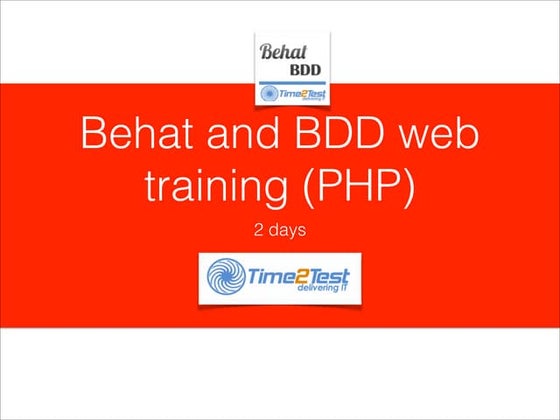 Behat
BDD
Time2Test
delivering IT

Behat and BDD web training (PHP)

2 days

Time2Test
delivering IT